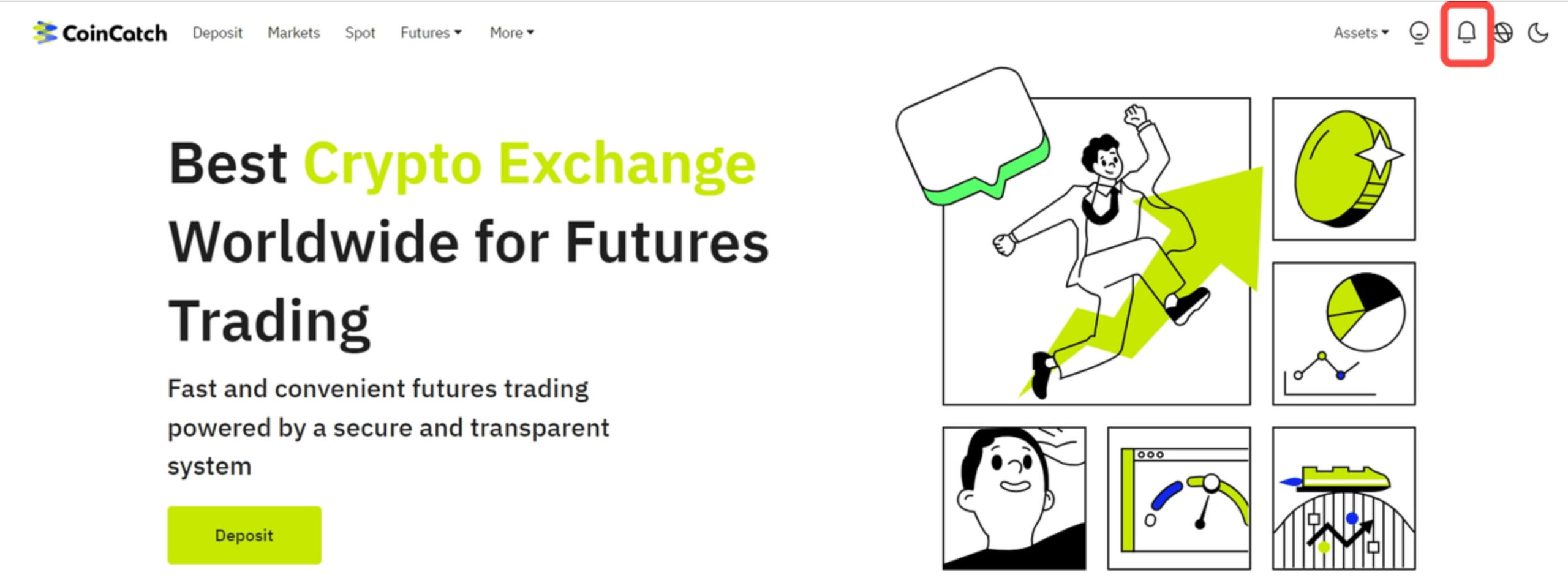 CoinCatch Deposit Markets Spot Futures More

Assets

Best Crypto Exchange Worldwide for Futures Trading

Fast and convenient futures trading powered by a secure and transparent system

Deposit